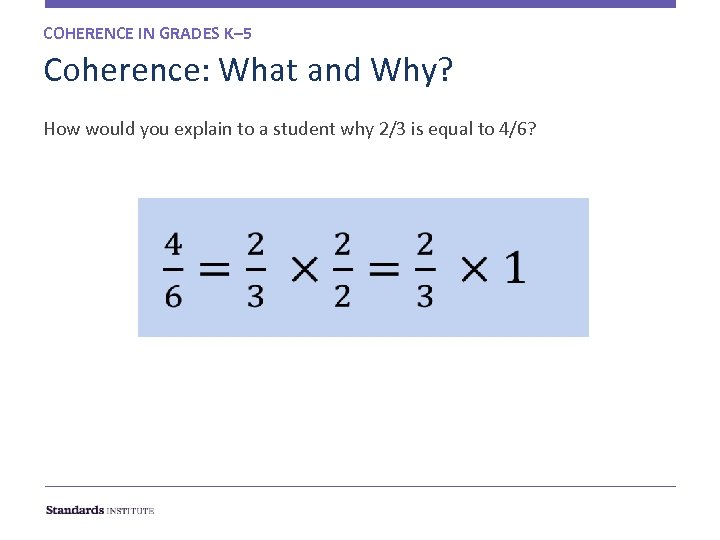 COHERENCE IN GRADES K–5

Coherence: What and Why?

How would you explain to a student why 2/3 is equal to 4/6?

$\frac{4}{6} = \frac{2}{3} \times \frac{2}{2} = \frac{2}{3} \times 1$

Standards INSTITUTE